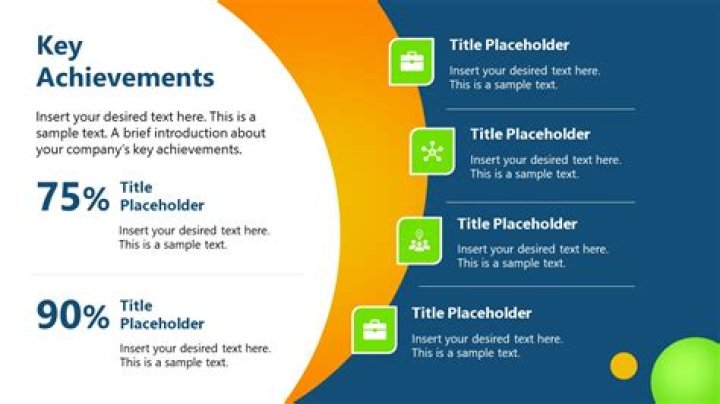 Key Achievements

Insert your desired text here. This is a sample text. A brief introduction about your company's key achievements.

75% Title Placeholder

Insert your desired text here. This is a sample text.

90% Title Placeholder

Insert your desired text here. This is a sample text.

Title Placeholder

Insert your desired text here. This is a sample text.

Title Placeholder

Insert your desired text here. This is a sample text.

Title Placeholder

Insert your desired text here. This is a sample text.

Title Placeholder

Insert your desired text here. This is a sample text.